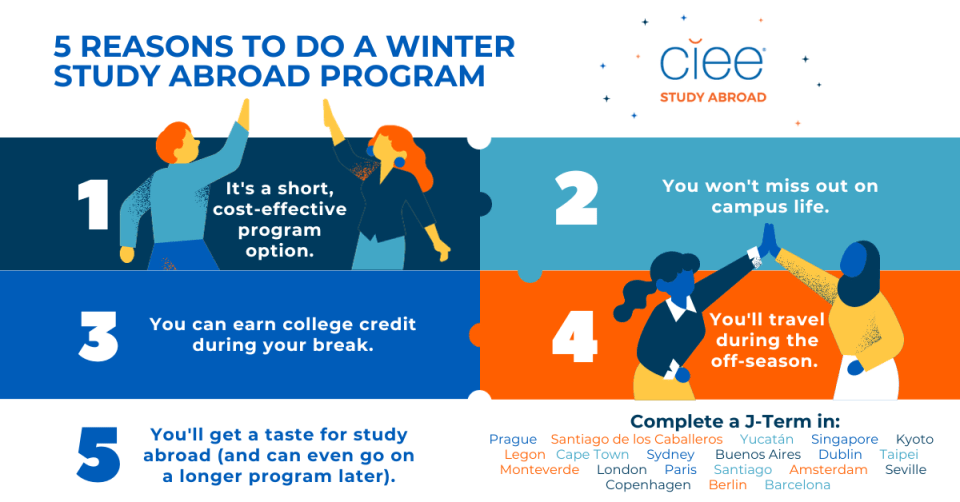 5 REASONS TO DO A WINTER STUDY ABROAD PROGRAM

ciee
STUDY ABROAD

1 It's a short, cost-effective program option.

2 You won't miss out on campus life.

3 You can earn college credit during your break.

4 You'll travel during the off-season.

5 You'll get a taste for study abroad (and can even go on a longer program later).

Complete a J-Term in:
Prague Santiago de los Caballeros Yucatán Singapore Kyoto Legon Cape Town Sydney Buenos Aires Dublin Taipei Monteverde London Paris Santiago Amsterdam Seville Copenhagen Berlin Barcelona